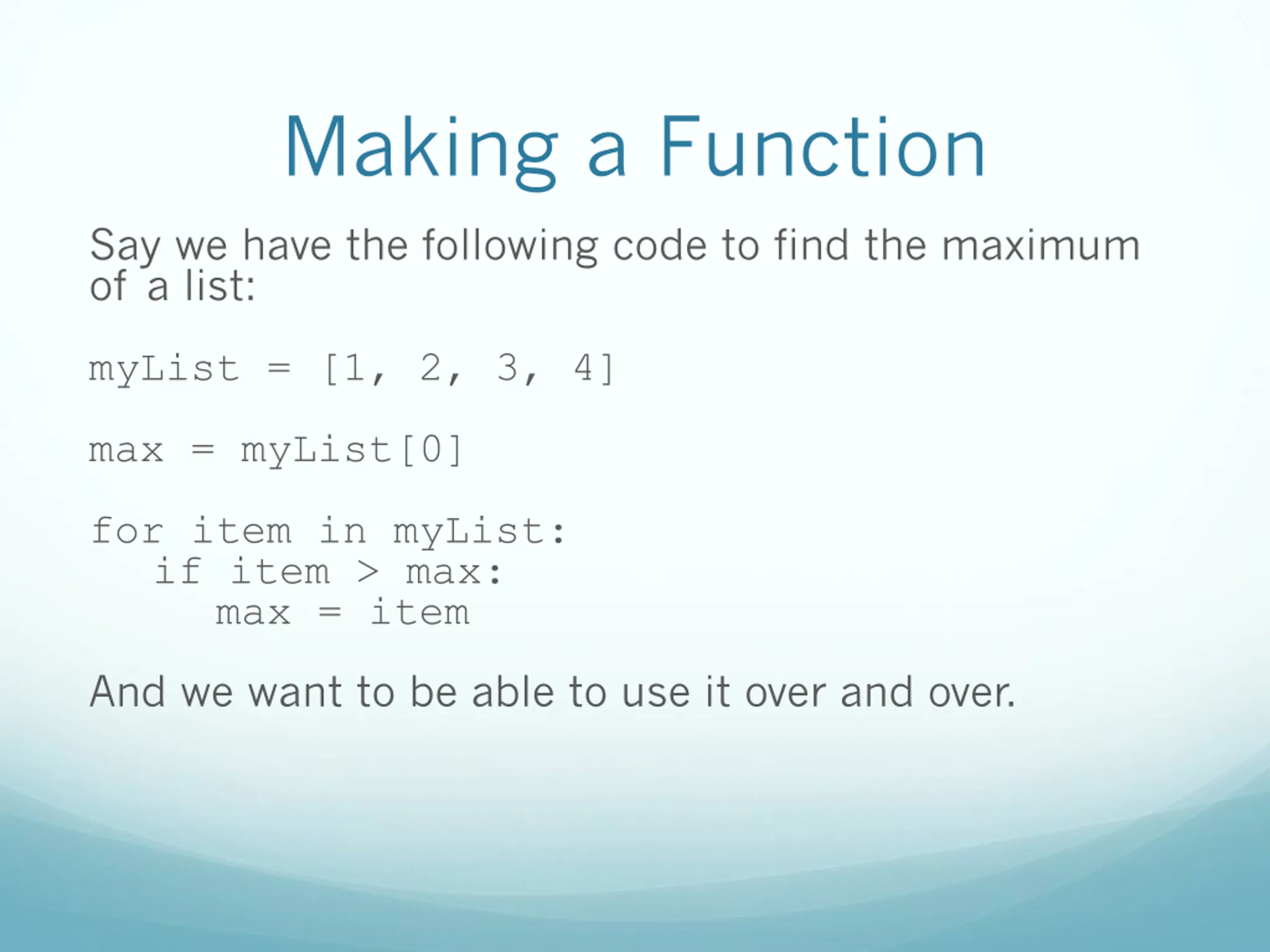 Making a Function

Say we have the following code to find the maximum of a list:

myList = [1, 2, 3, 4]

max = myList[0]

for item in myList:
    if item > max:
        max = item

And we want to be able to use it over and over.